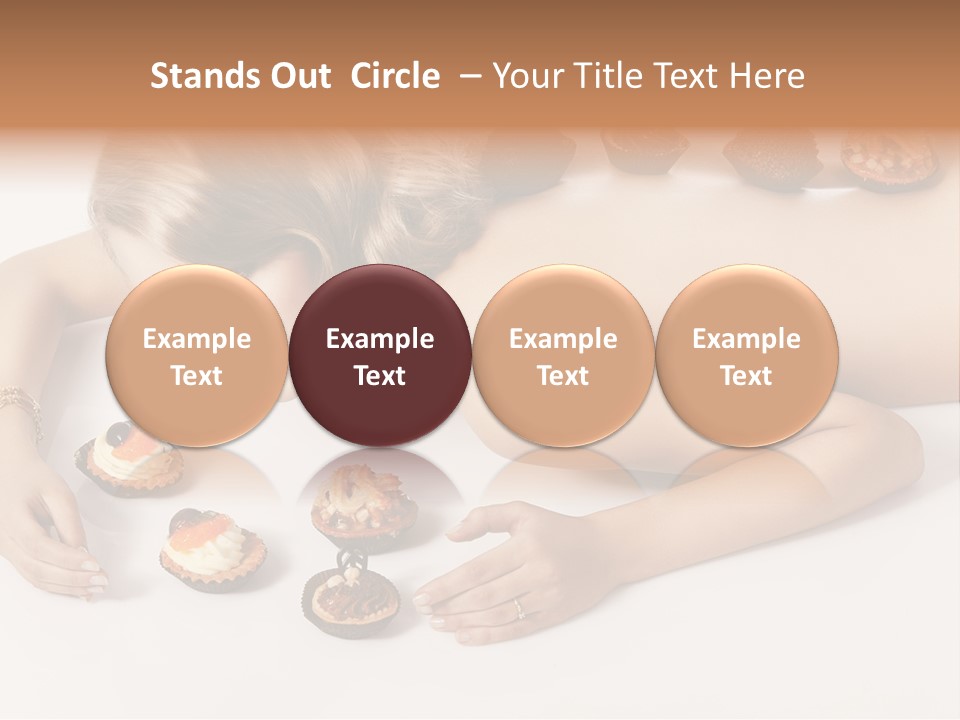 Stands Out Circle – Your Title Text Here

Example Text

Example Text

Example Text

Example Text